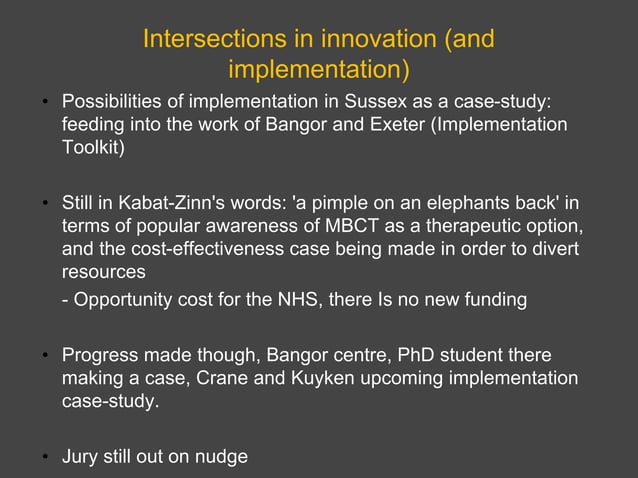 Intersections in innovation (and implementation)

• Possibilities of implementation in Sussex as a case-study: feeding into the work of Bangor and Exeter (Implementation Toolkit)

• Still in Kabat-Zinn's words: 'a pimple on an elephants back' in terms of popular awareness of MBCT as a therapeutic option, and the cost-effectiveness case being made in order to divert resources

- Opportunity cost for the NHS, there Is no new funding

• Progress made though, Bangor centre, PhD student there making a case, Crane and Kuyken upcoming implementation case-study.

• Jury still out on nudge